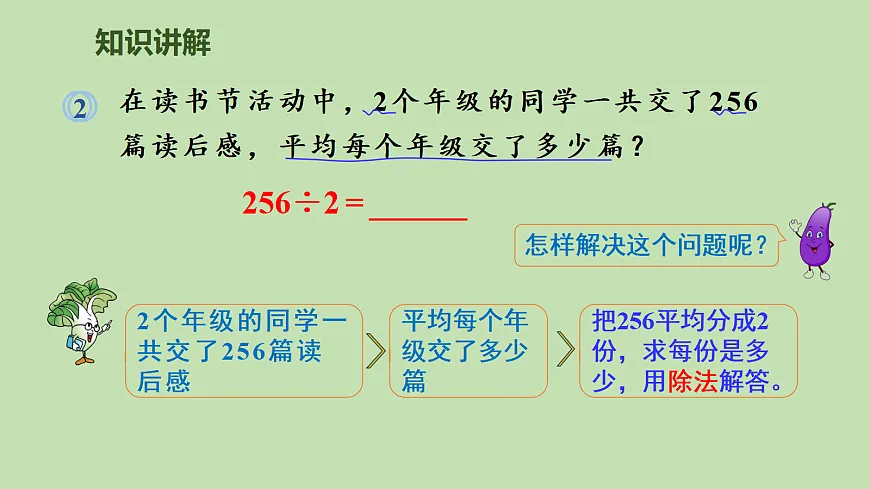 知识讲解

2 在读书节活动中，2个年级的同学一共交了256篇读后感，平均每个年级交了多少篇？

$256 \div 2 =$ ______

怎样解决这个问题呢？

2个年级的同学一共交了256篇读后感

平均每个年级交了多少篇

把256平均分成2份，求每份是多少，用除法解答。